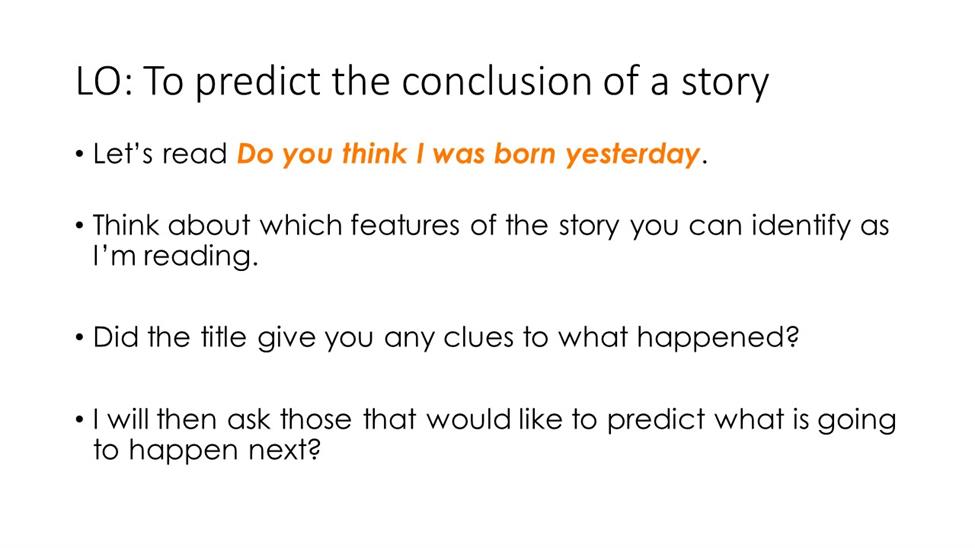 LO: To predict the conclusion of a story

• Let's read Do you think I was born yesterday.

• Think about which features of the story you can identify as I'm reading.

• Did the title give you any clues to what happened?

• I will then ask those that would like to predict what is going to happen next?